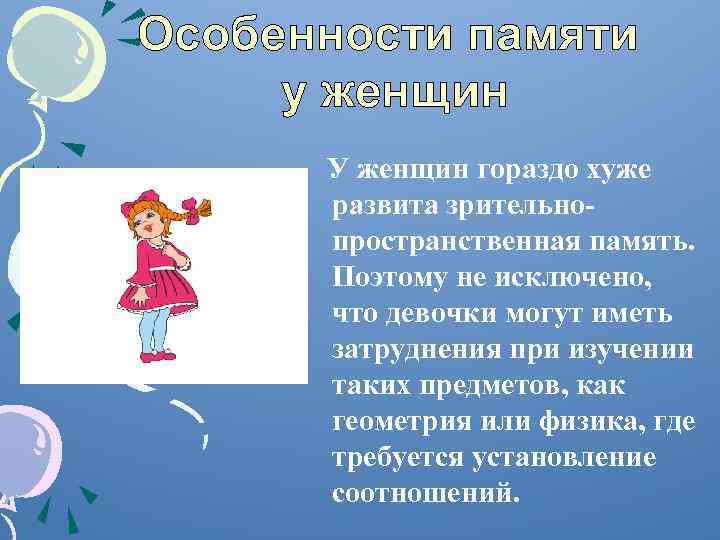 Особенности памяти у женщин

У женщин гораздо хуже развита зрительно-пространственная память. Поэтому не исключено, что девочки могут иметь затруднения при изучении таких предметов, как геометрия или физика, где требуется установление соотношений.